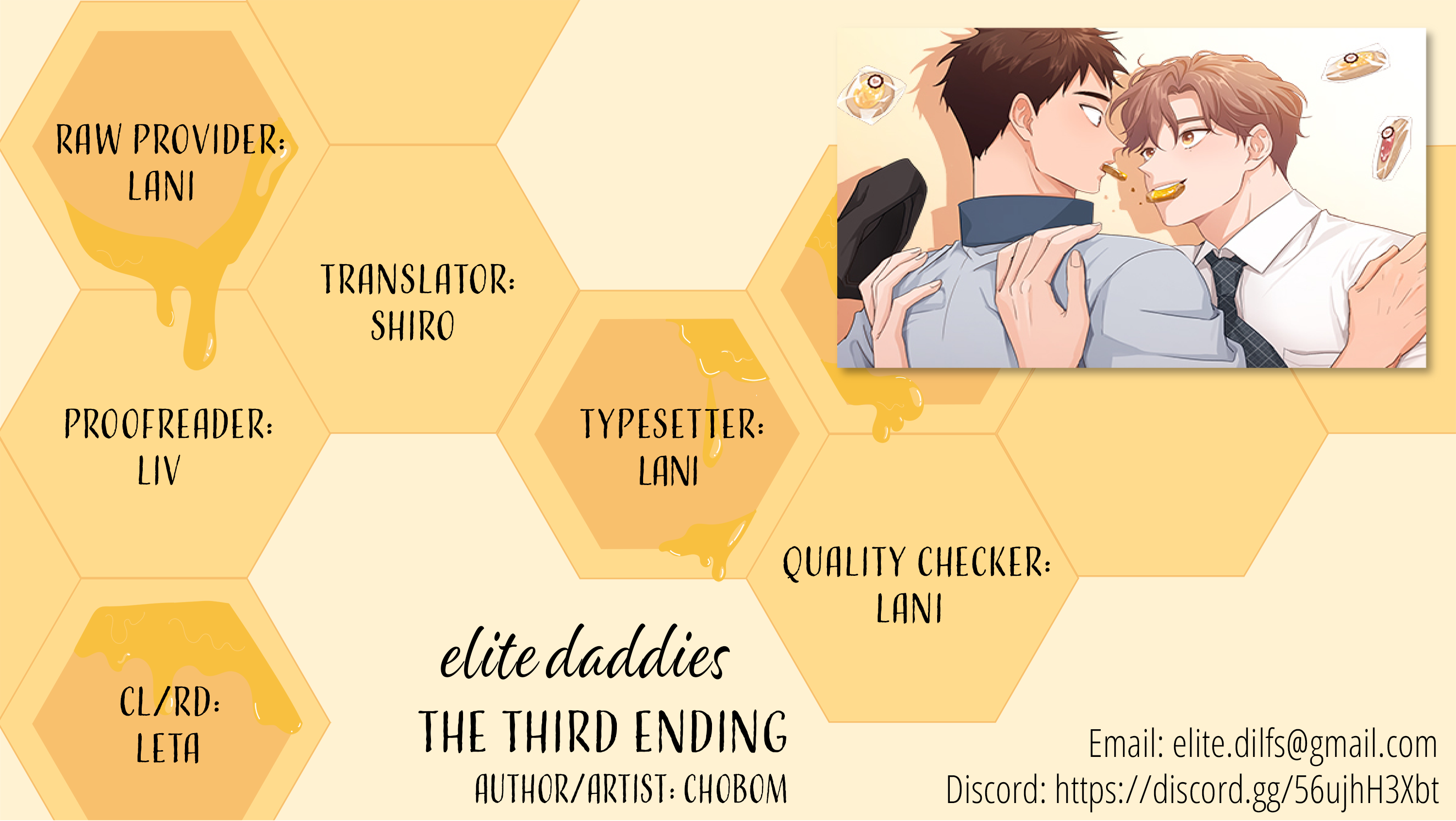 RAW PROVIDER:
LANI

TRANSLATOR:
SHIRO

PROOFREADER:
LIV

TYPESETTER:
LANI

QUALITY CHECKER:
LANI

CL/RD:
LETA

elite daddies

THE THIRD ENDING

AUTHOR/ARTIST: CHOBOM

Email: elite.dilfs@gmail.com
Discord: https://discord.gg/56ujhH3Xbt